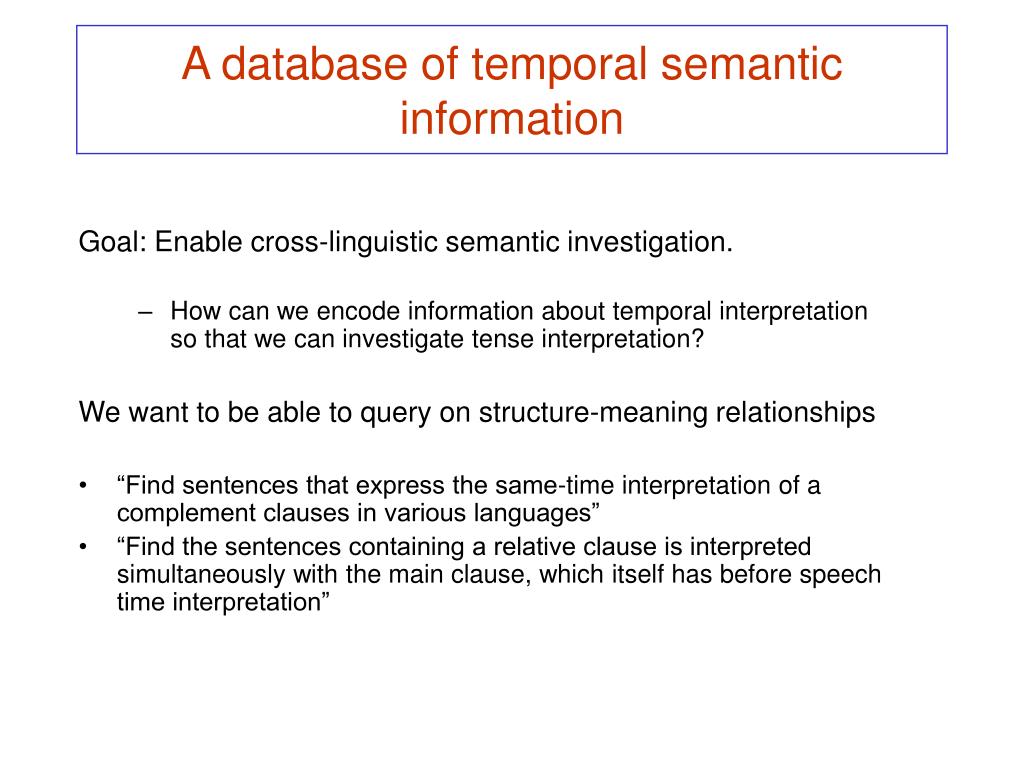 A database of temporal semantic information

Goal: Enable cross-linguistic semantic investigation.

– How can we encode information about temporal interpretation so that we can investigate tense interpretation?

We want to be able to query on structure-meaning relationships

• “Find sentences that express the same-time interpretation of a complement clauses in various languages”
• “Find the sentences containing a relative clause is interpreted simultaneously with the main clause, which itself has before speech time interpretation”